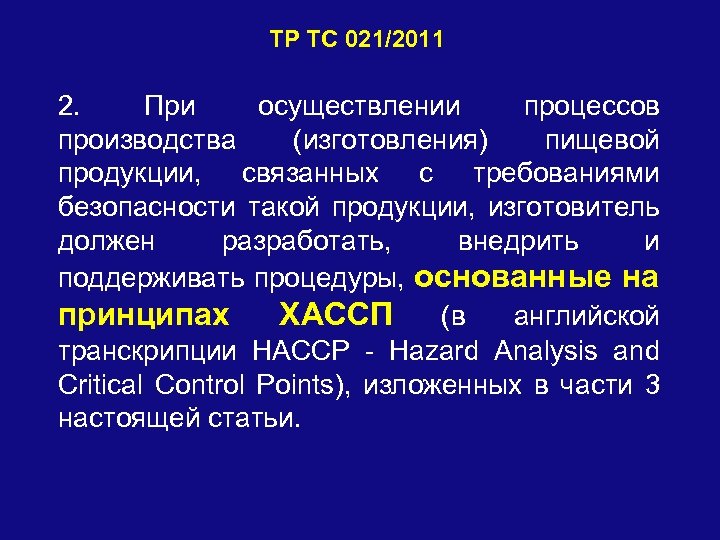 ТР ТС 021/2011

2. При осуществлении процессов производства (изготовления) пищевой продукции, связанных с требованиями безопасности такой продукции, изготовитель должен разработать, внедрить и поддерживать процедуры, основанные на принципах ХАССП (в английской транскрипции HACCP - Hazard Analysis and Critical Control Points), изложенных в части 3 настоящей статьи.